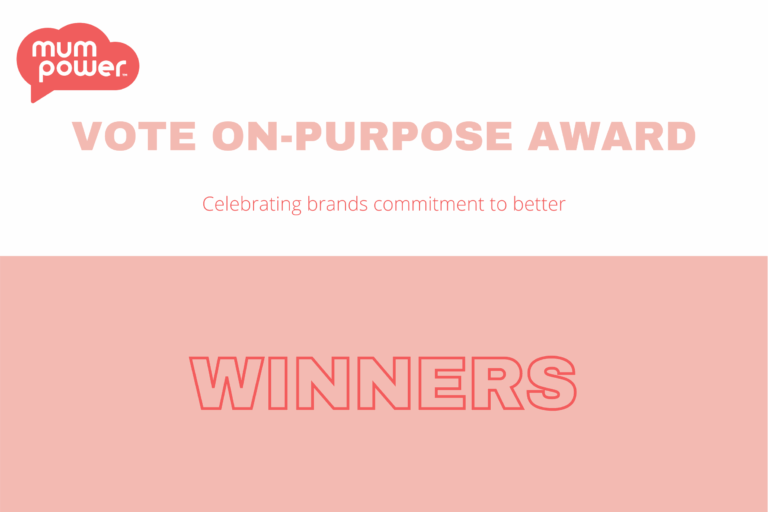 mum power™

VOTE ON-PURPOSE AWARD

Celebrating brands commitment to better

WINNERS